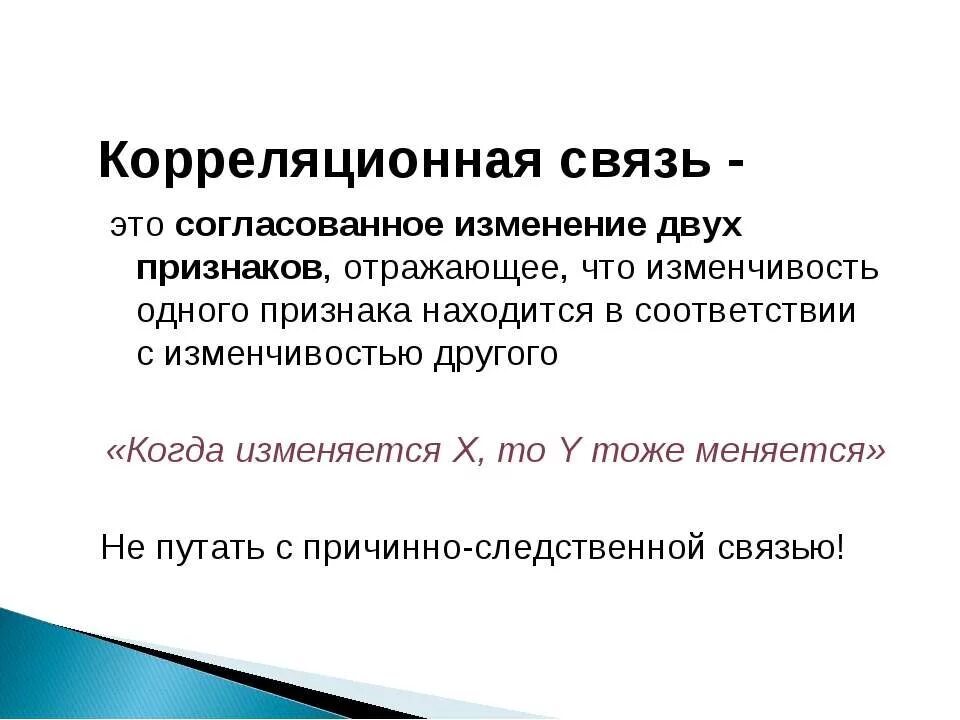 Корреляционная связь -

это согласованное изменение двух признаков, отражающее, что изменчивость одного признака находится в соответствии с изменчивостью другого

«Когда изменяется X, то Y тоже меняется»

Не путать с причинно-следственной связью!